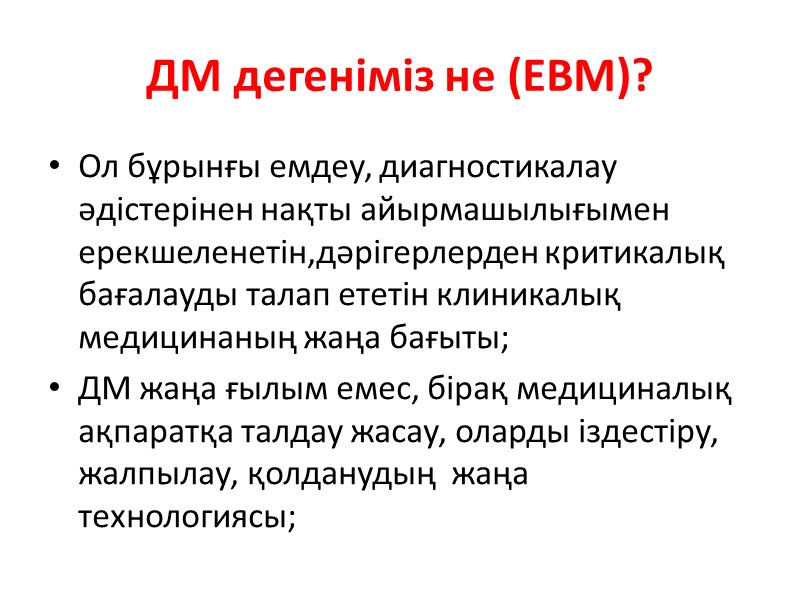 ДМ дегеніміз не (ЕВМ)?

• Ол бұрынғы емдеу, диагностикалау әдістерінен нақты айырмашылығымен ерекшеленетін,дәрігерлерден критикалық бағалауды талап ететін клиникалық медицинаның жаңа бағыты;

• ДМ жаңа ғылым емес, бірақ медициналық ақпаратқа талдау жасау, оларды іздестіру, жалпылау, қолданудың  жаңа технологиясы;